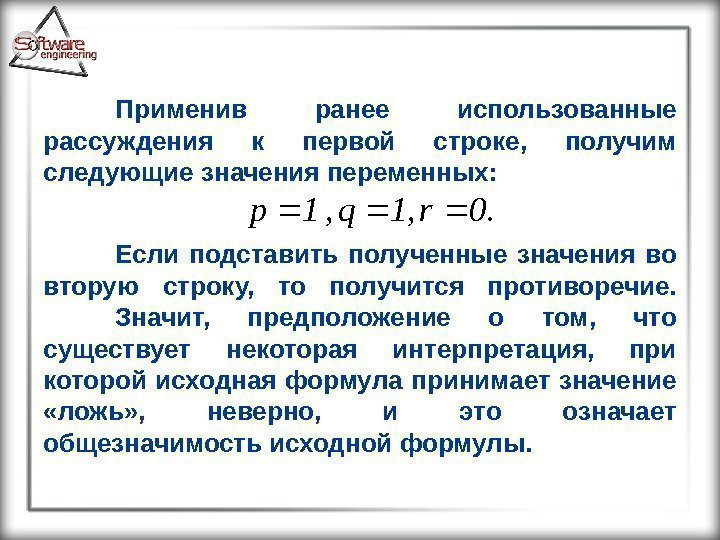 Software engineering

Применив ранее использованные рассуждения к первой строке, получим следующие значения переменных:

$p = 1, q = 1, r = 0.$

Если подставить полученные значения во вторую строку, то получится противоречие. Значит, предположение о том, что существует некоторая интерпретация, при которой исходная формула принимает значение «ложь», неверно, и это означает общезначимость исходной формулы.